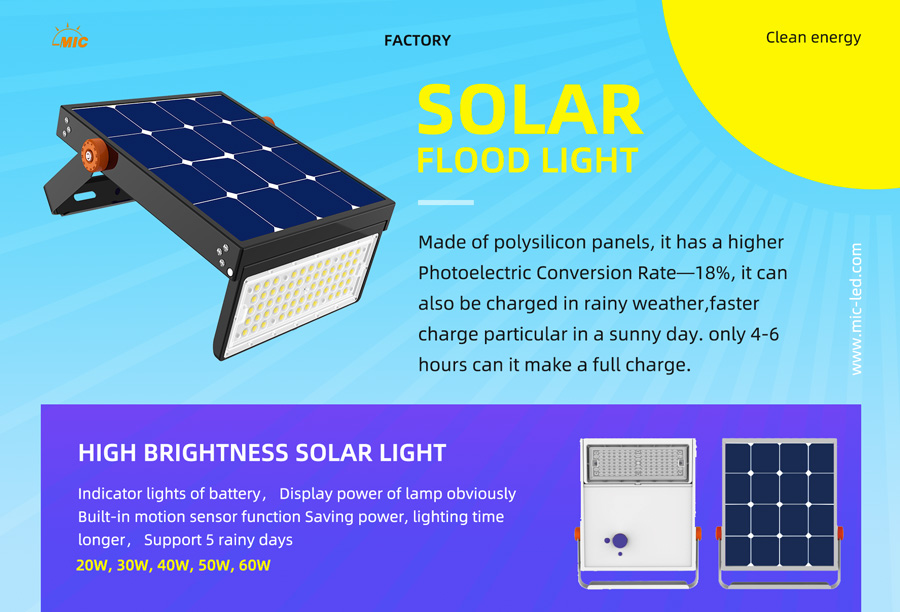 MIC

FACTORY

Clean energy

SOLAR
FLOOD LIGHT

Made of polysilicon panels, it has a higher Photoelectric Conversion Rate—18%, it can also be charged in rainy weather,faster charge particular in a sunny day. only 4-6 hours can it make a full charge.

www.mic-led.com

HIGH BRIGHTNESS SOLAR LIGHT

Indicator lights of battery， Display power of lamp obviously
Built-in motion sensor function Saving power, lighting time longer， Support 5 rainy days

20W, 30W, 40W, 50W, 60W